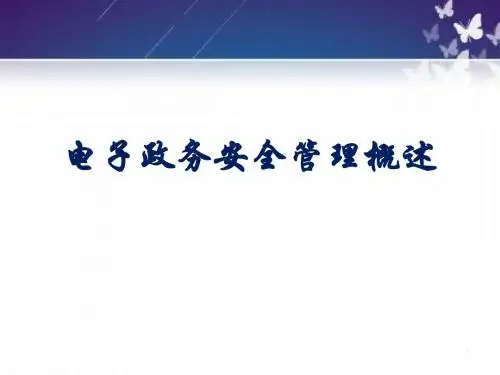 电子政务安全管理概述